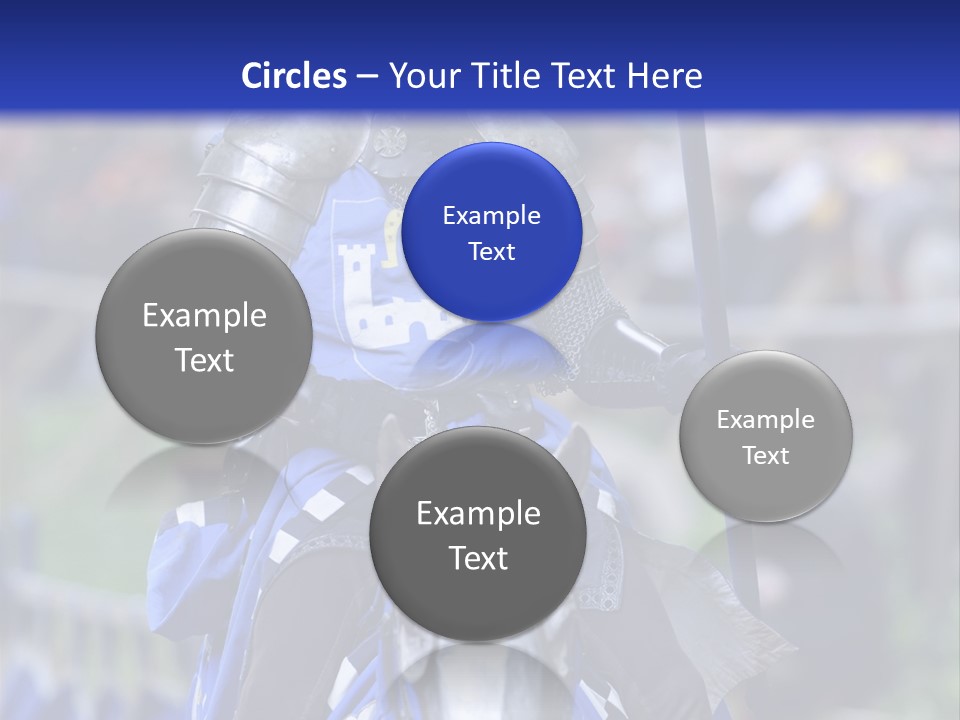 Circles – Your Title Text Here

Example Text

Example Text

Example Text

Example Text